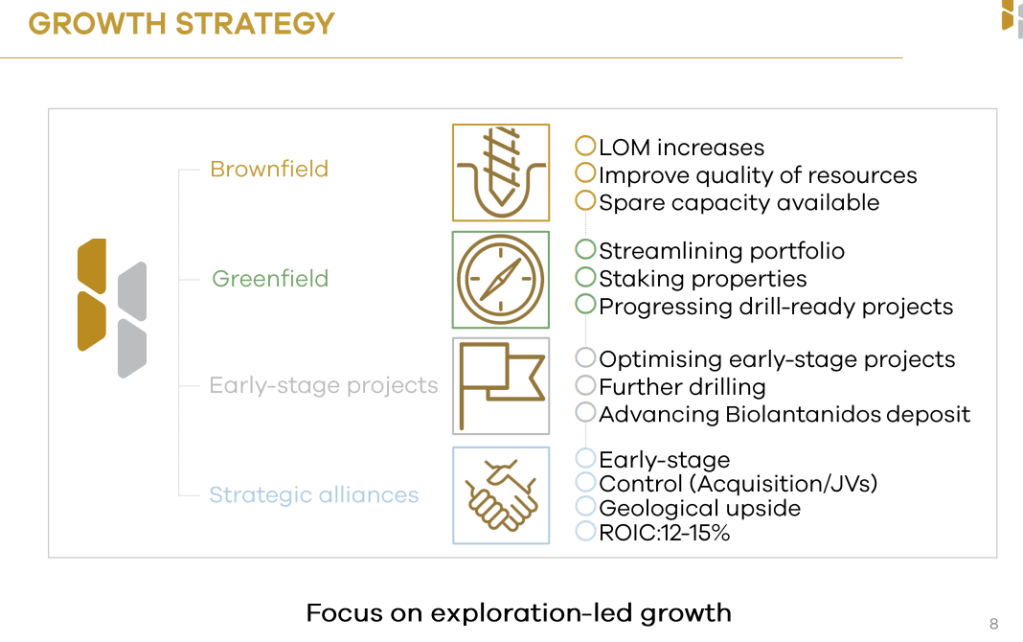 GROWTH STRATEGY

Brownfield

LOM increases
Improve quality of resources
Spare capacity available

Greenfield

Streamlining portfolio
Staking properties
Progressing drill-ready projects

Early-stage projects

Optimising early-stage projects
Further drilling
Advancing Biolantanidos deposit

Strategic alliances

Early-stage
Control (Acquisition/JVs)
Geological upside
ROIC:12-15%

Focus on exploration-led growth

8